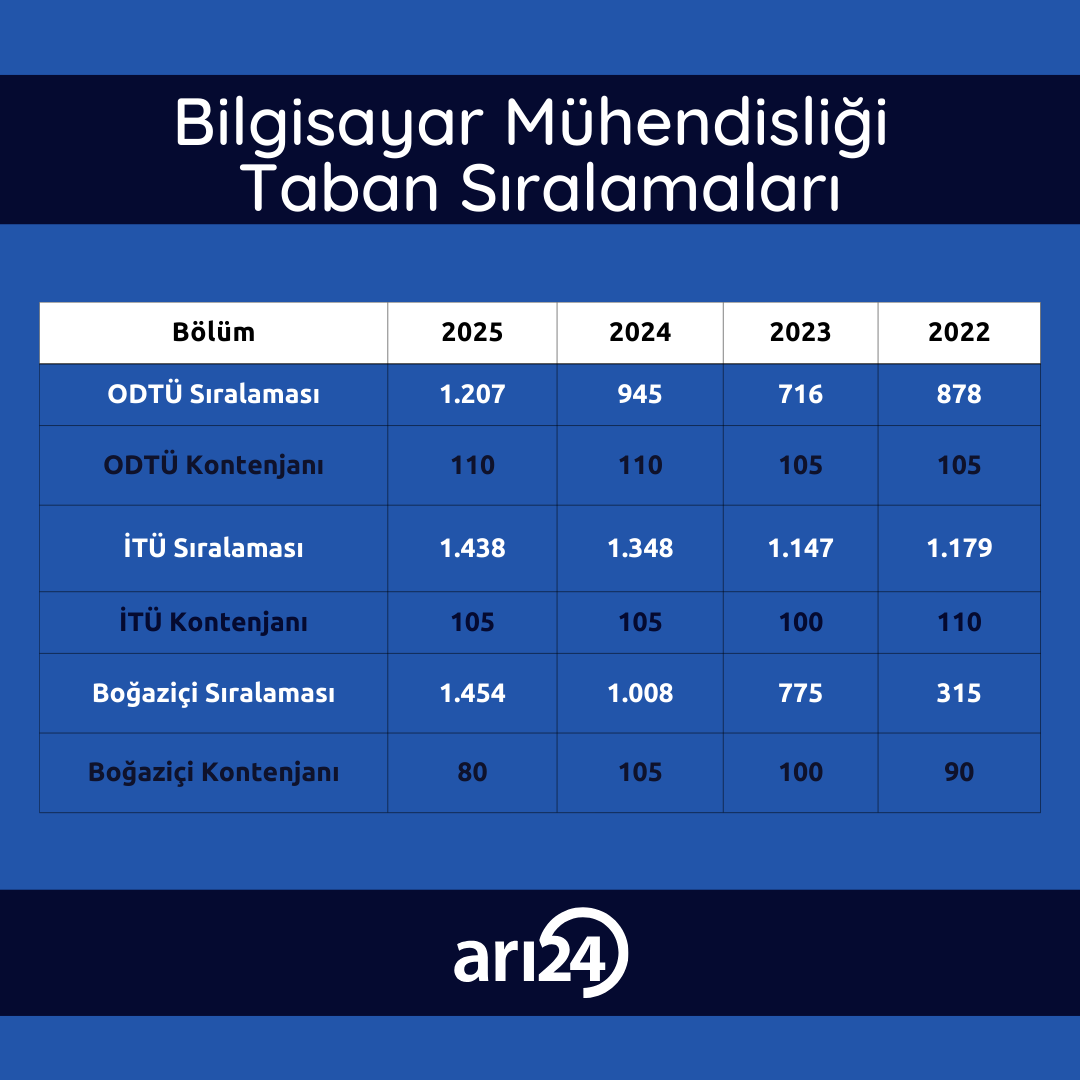 Bilgisayar Mühendisliği Taban Sıralamaları

| Bölüm | 2025 | 2024 | 2023 | 2022 |
|---|---|---|---|---|
| ODTÜ Sıralaması | 1.207 | 945 | 716 | 878 |
| ODTÜ Kontenjanı | 110 | 110 | 105 | 105 |
| İTÜ Sıralaması | 1.438 | 1.348 | 1.147 | 1.179 |
| İTÜ Kontenjanı | 105 | 105 | 100 | 110 |
| Boğaziçi Sıralaması | 1.454 | 1.008 | 775 | 315 |
| Boğaziçi Kontenjanı | 80 | 105 | 100 | 90 |

arı24